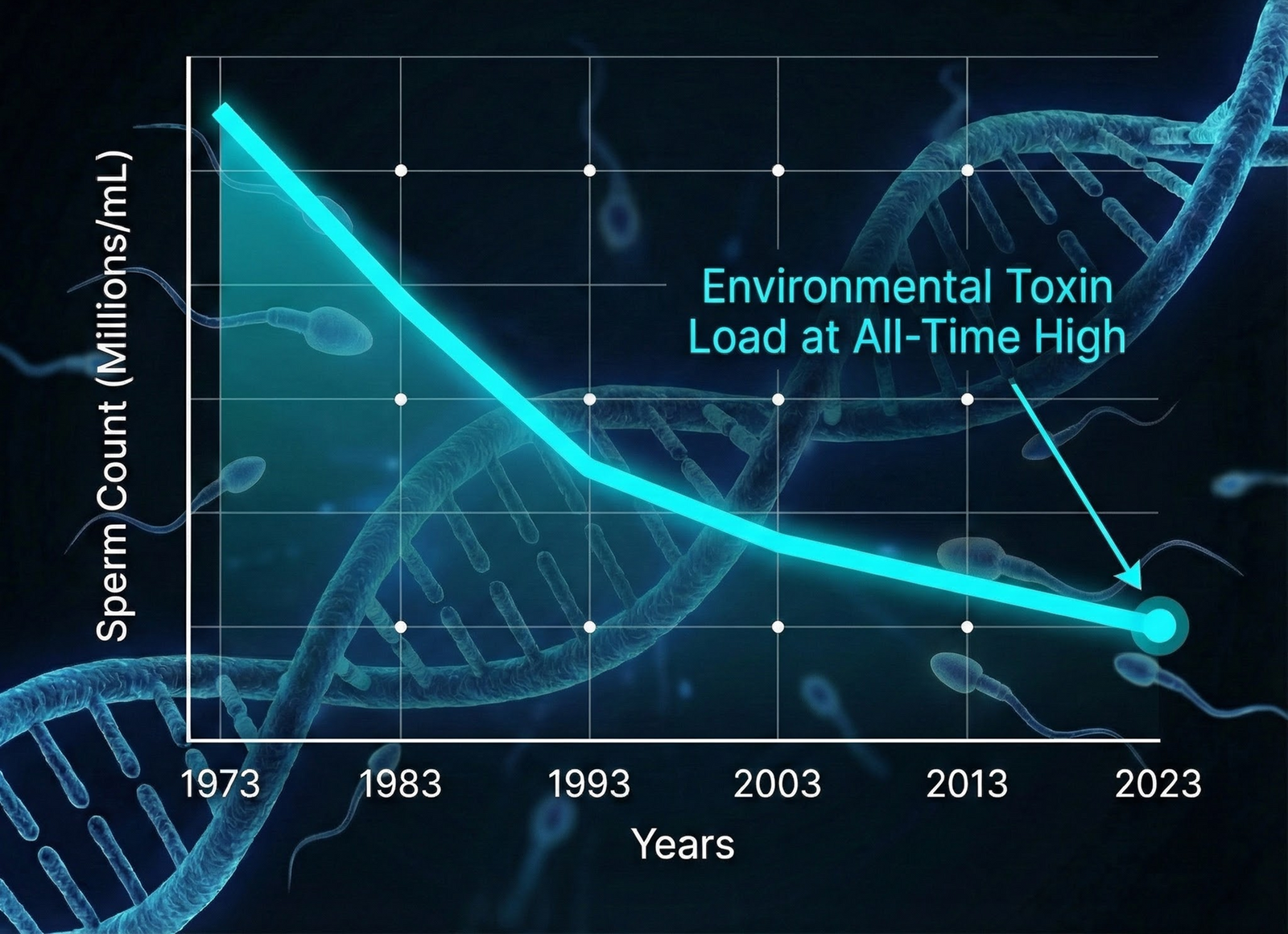 Sperm Count (Millions/mL)

Environmental Toxin Load at All-Time High

1973
1983
1993
2003
2013
2023

Years